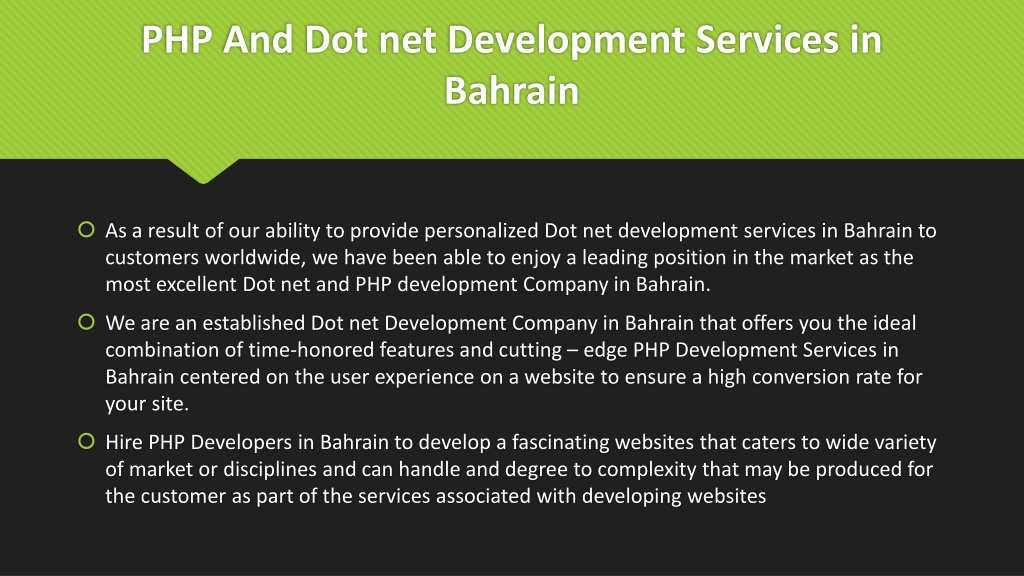 PHP And Dot net Development Services in Bahrain

As a result of our ability to provide personalized Dot net development services in Bahrain to customers worldwide, we have been able to enjoy a leading position in the market as the most excellent Dot net and PHP development Company in Bahrain.

We are an established Dot net Development Company in Bahrain that offers you the ideal combination of time-honored features and cutting – edge PHP Development Services in Bahrain centered on the user experience on a website to ensure a high conversion rate for your site.

Hire PHP Developers in Bahrain to develop a fascinating websites that caters to wide variety of market or disciplines and can handle and degree to complexity that may be produced for the customer as part of the services associated with developing websites